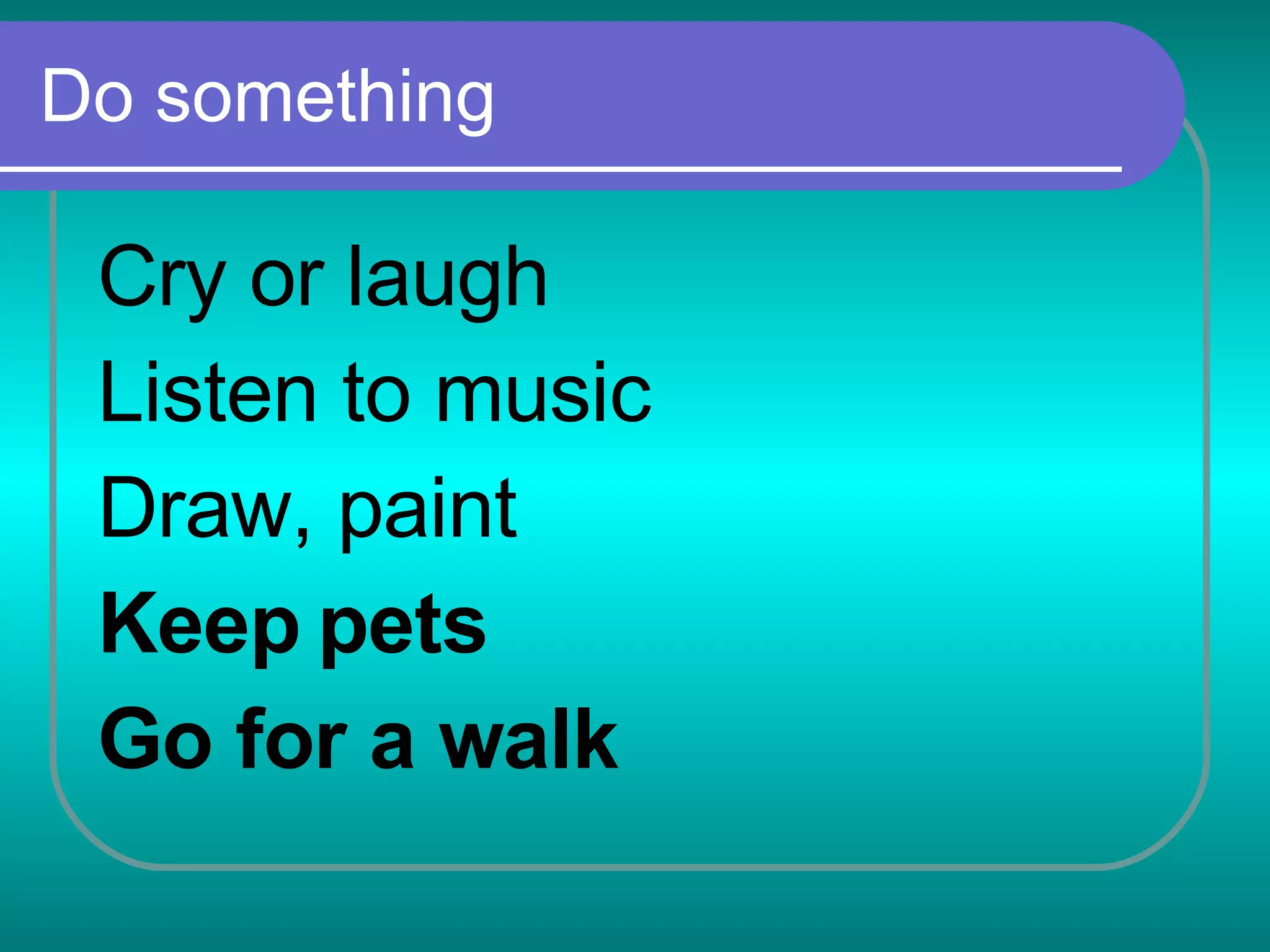 Do something

Cry or laugh

Listen to music

Draw, paint

Keep pets

Go for a walk